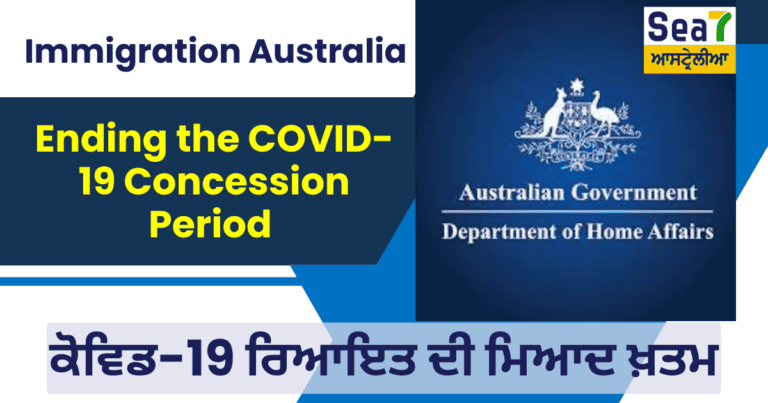 Immigration Australia

Sea7 ਆਸਟ੍ਰੇਲੀਆ

Ending the COVID-19 Concession Period

Australian Government

Department of Home Affairs

ਕੋਵਿਡ-19 ਰਿਆਇਤ ਦੀ ਮਿਆਦ ਖ਼ਤਮ